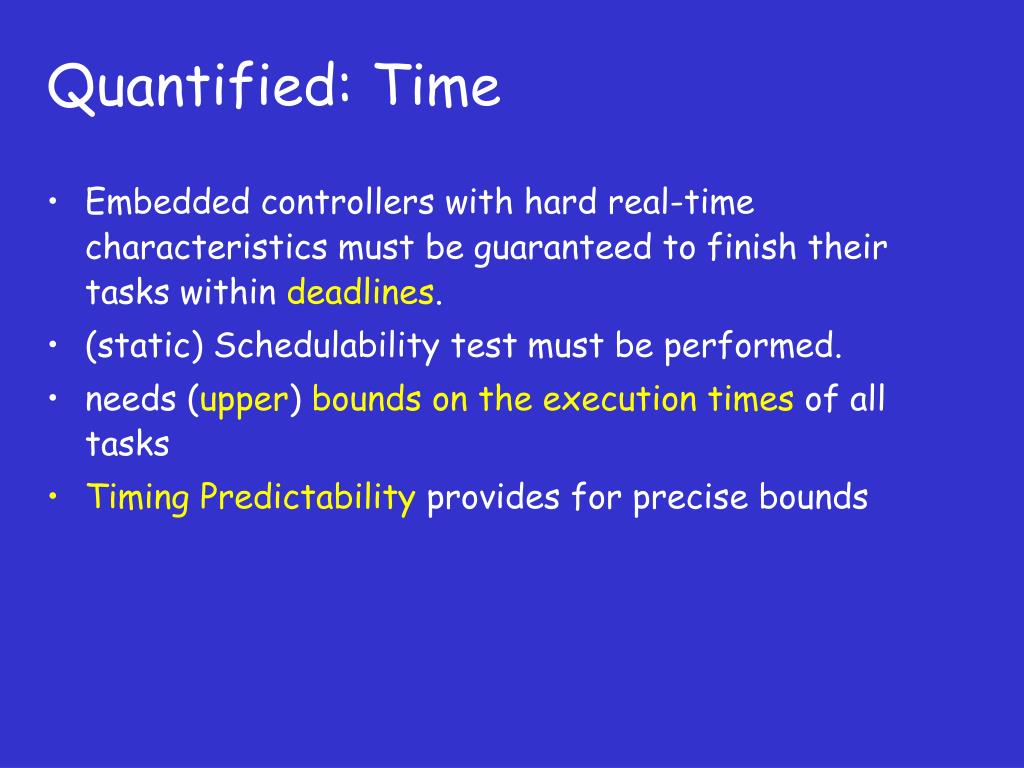 Quantified: Time

• Embedded controllers with hard real-time characteristics must be guaranteed to finish their tasks within deadlines.
• (static) Schedulability test must be performed.
• needs (upper) bounds on the execution times of all tasks
• Timing Predictability provides for precise bounds